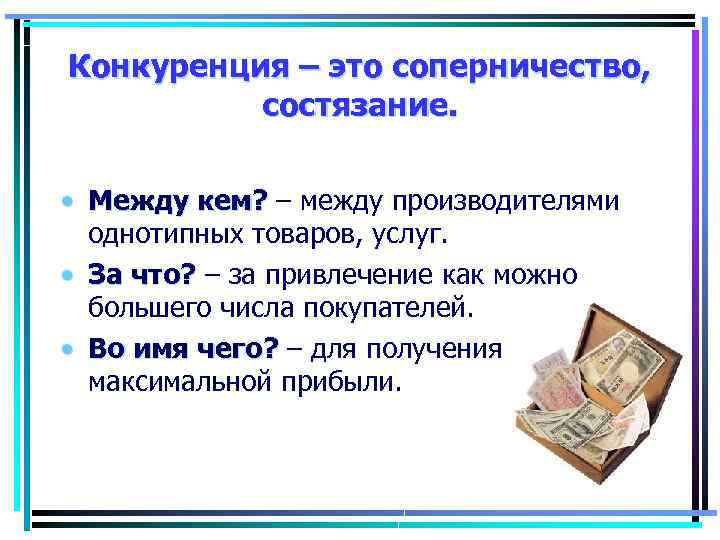 Конкуренция – это соперничество, состязание.

• Между кем? – между производителями однотипных товаров, услуг.
• За что? – за привлечение как можно большего числа покупателей.
• Во имя чего? – для получения максимальной прибыли.